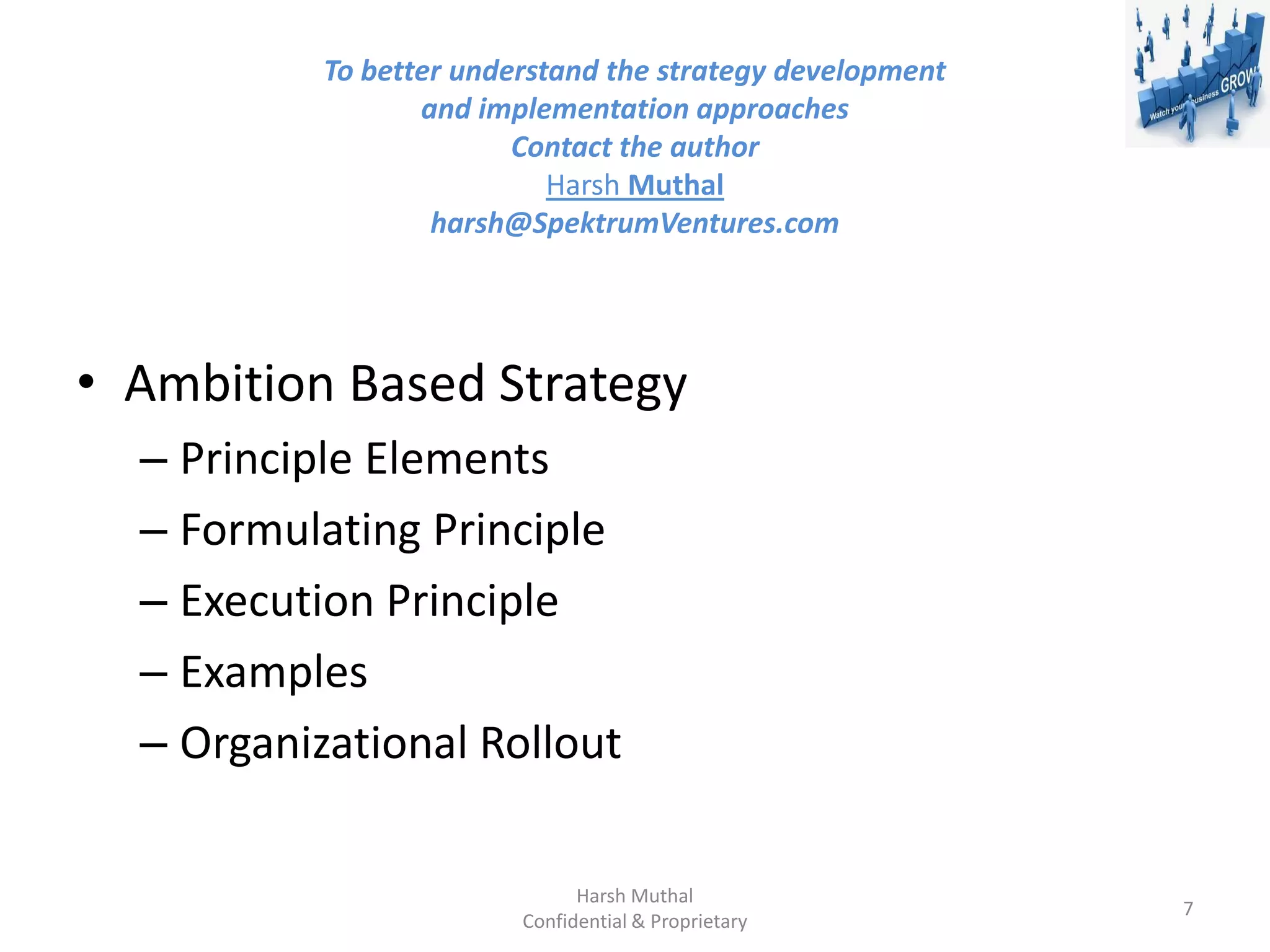 Watch your business GROW

To better understand the strategy development and implementation approaches
Contact the author
Harsh Muthal
harsh@SpektrumVentures.com

• Ambition Based Strategy
– Principle Elements
– Formulating Principle
– Execution Principle
– Examples
– Organizational Rollout

Harsh Muthal
Confidential & Proprietary

7